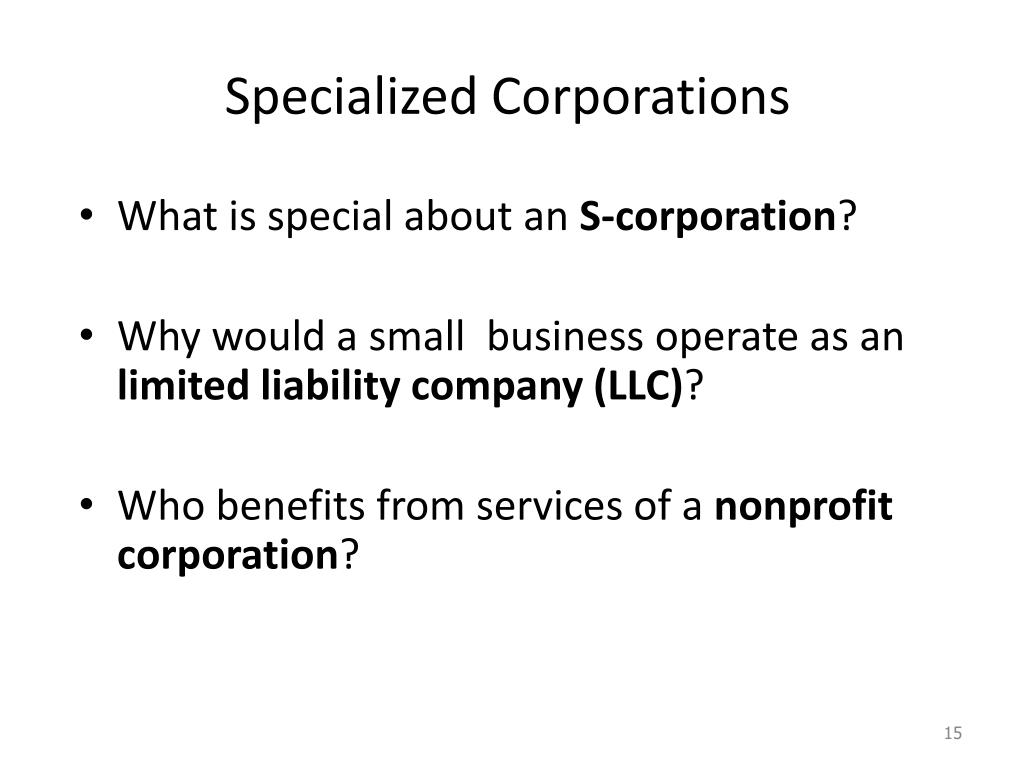 Specialized Corporations

• What is special about an S-corporation?

• Why would a small business operate as an limited liability company (LLC)?

• Who benefits from services of a nonprofit corporation?

15